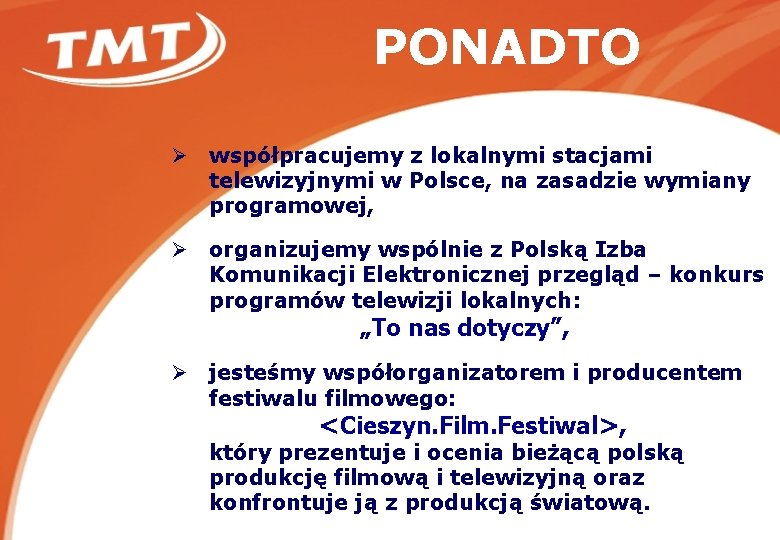 TMT

PONADTO

➢ współpracujemy z lokalnymi stacjami telewizyjnymi w Polsce, na zasadzie wymiany programowej,

➢ organizujemy wspólnie z Polską Izba Komunikacji Elektronicznej przegląd – konkurs programów telewizji lokalnych:
„To nas dotyczy”,

➢ jesteśmy współorganizatorem i producentem festiwalu filmowego:
<Cieszyn.Film.Festiwal>,
który prezentuje i ocenia bieżącą polską produkcję filmową i telewizyjną oraz konfrontuje ją z produkcją światową.